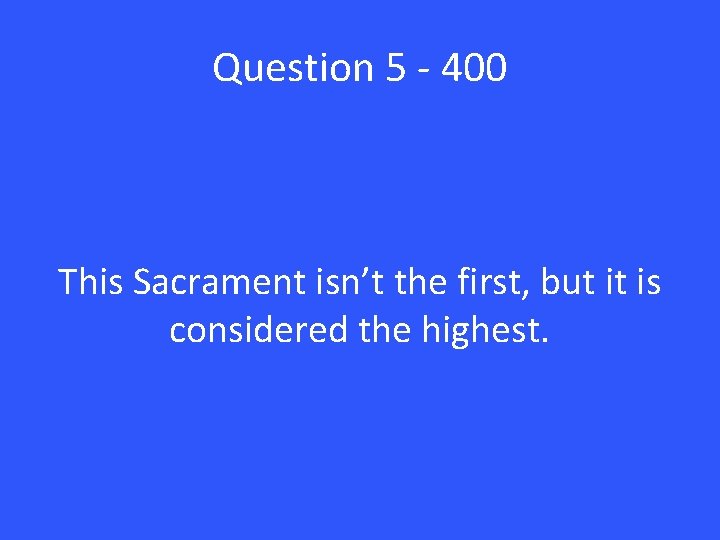 Question 5 - 400

This Sacrament isn’t the first, but it is considered the highest.